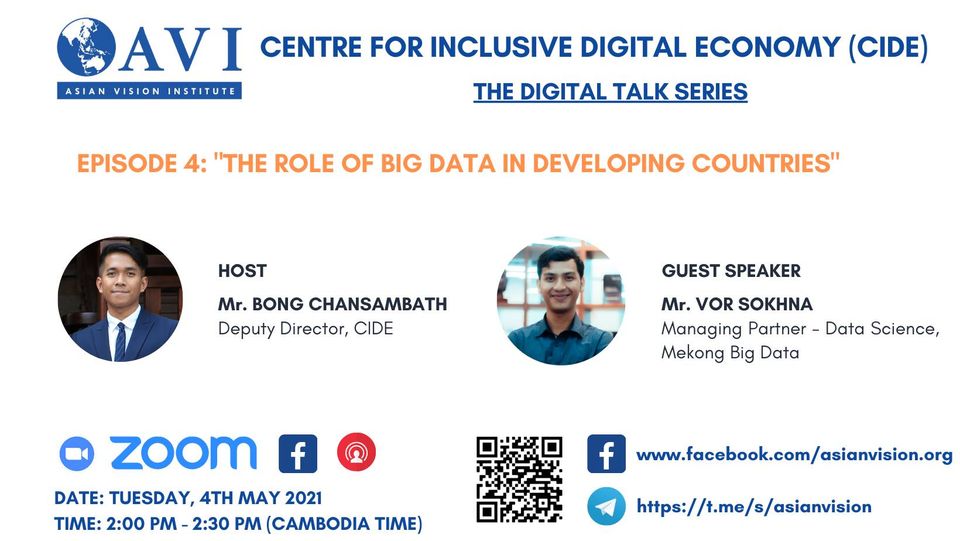 AVI
ASIAN VISION INSTITUTE

CENTRE FOR INCLUSIVE DIGITAL ECONOMY (CIDE)

THE DIGITAL TALK SERIES

EPISODE 4: "THE ROLE OF BIG DATA IN DEVELOPING COUNTRIES"

HOST
Mr. BONG CHANSAMBATH
Deputy Director, CIDE

GUEST SPEAKER
Mr. VOR SOKHNA
Managing Partner - Data Science, Mekong Big Data

ZOOM

DATE: TUESDAY, 4TH MAY 2021
TIME: 2:00 PM - 2:30 PM (CAMBODIA TIME)

www.facebook.com/asianvision.org

https://t.me/s/asianvision